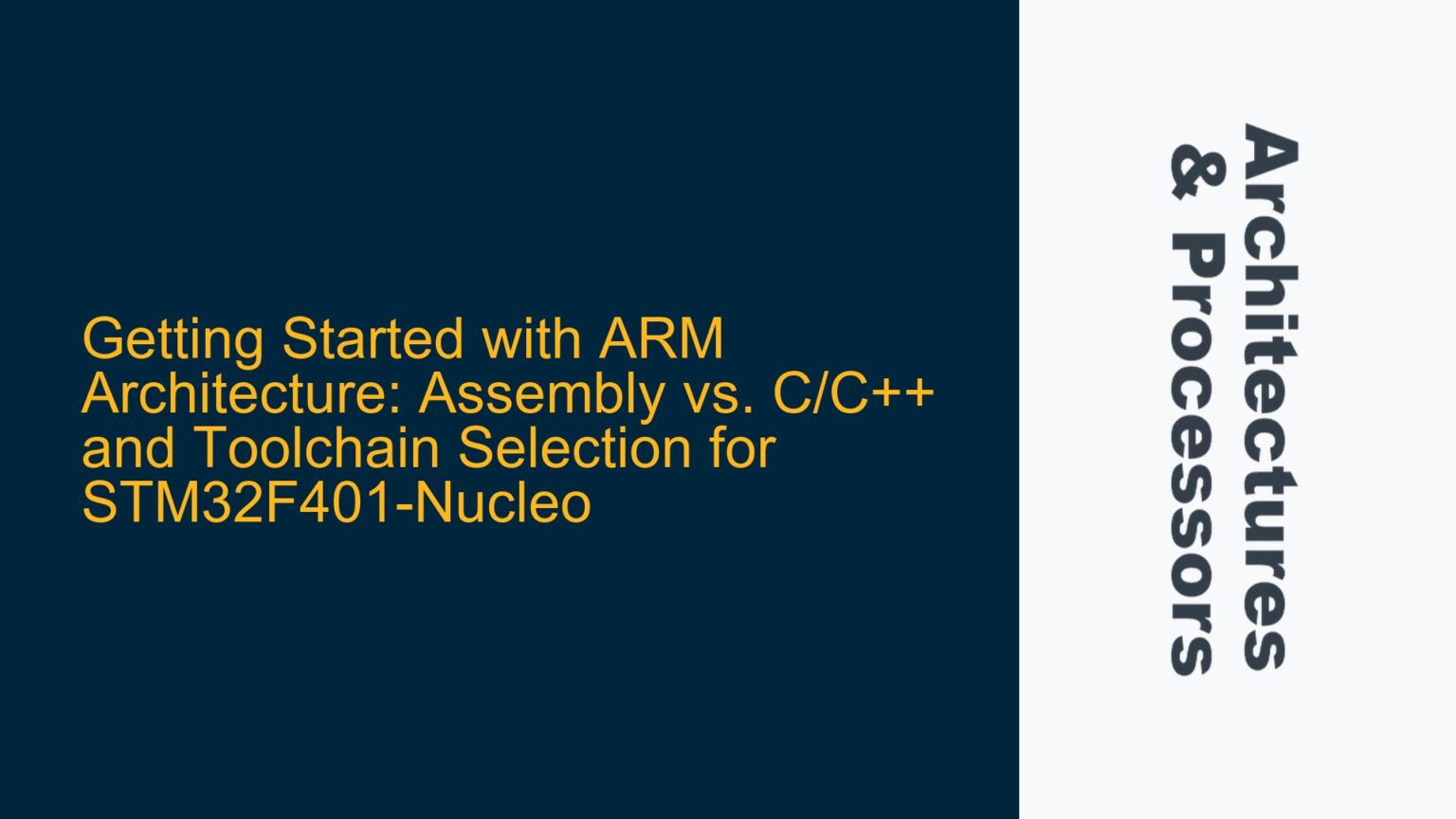 Getting Started with ARM Architecture: Assembly vs. C/C++ and Toolchain Selection for STM32F401-Nucleo

Architectures & Processors